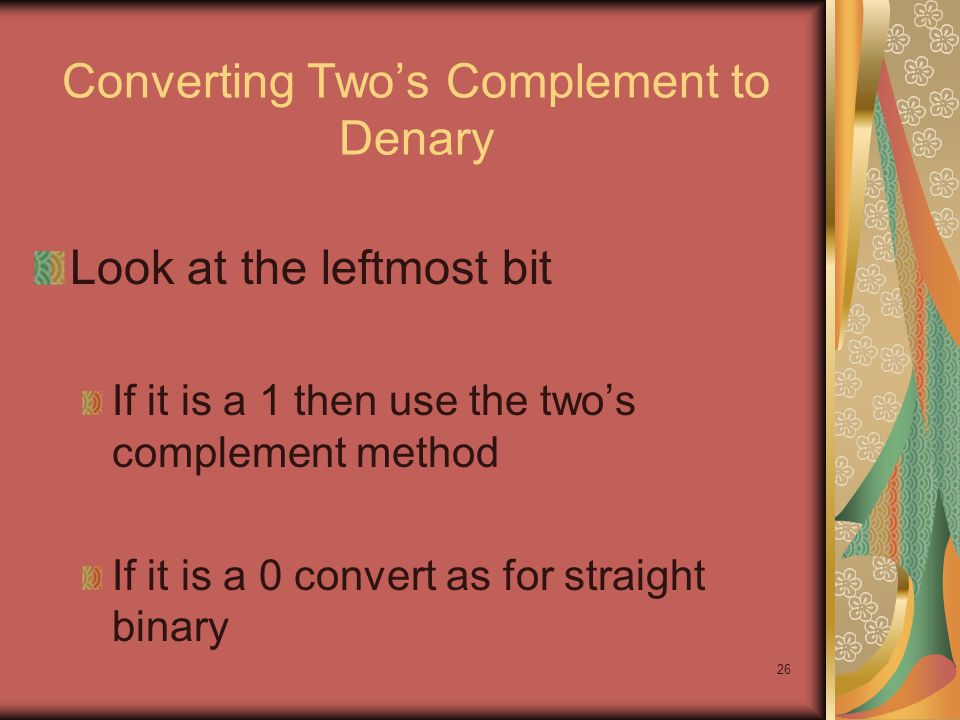 Converting Two’s Complement to Denary

Look at the leftmost bit

If it is a 1 then use the two’s complement method

If it is a 0 convert as for straight binary

26